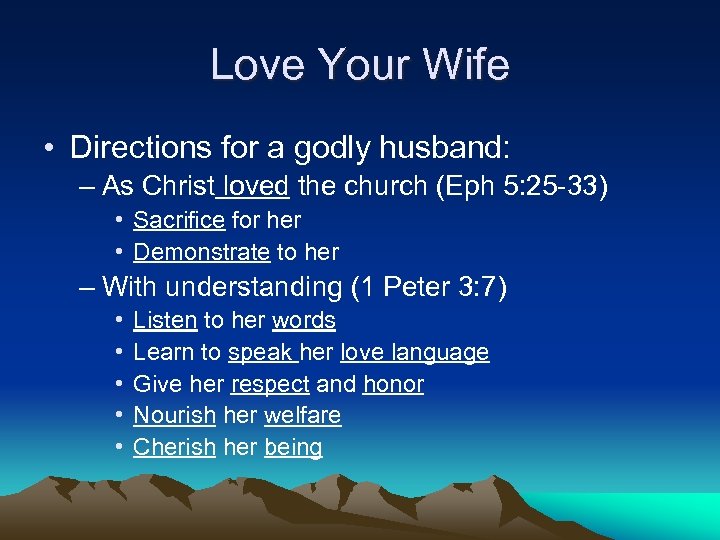 Love Your Wife

• Directions for a godly husband:
– As Christ loved the church (Eph 5:25-33)
• Sacrifice for her
• Demonstrate to her
– With understanding (1 Peter 3:7)
• Listen to her words
• Learn to speak her love language
• Give her respect and honor
• Nourish her welfare
• Cherish her being